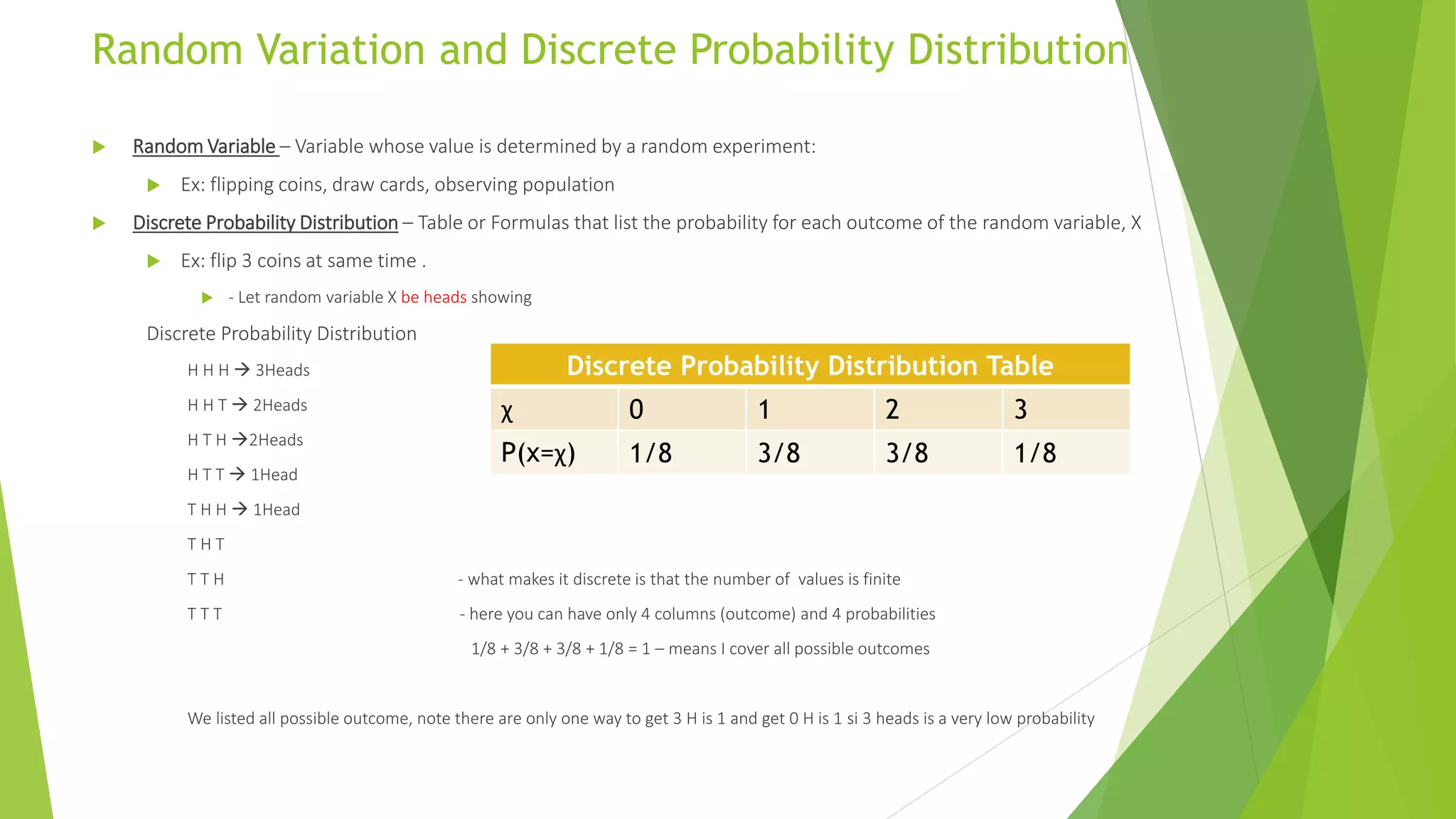 Random Variation and Discrete Probability Distribution

Random Variable – Variable whose value is determined by a random experiment:

Ex: flipping coins, draw cards, observing population

Discrete Probability Distribution – Table or Formulas that list the probability for each outcome of the random variable, X

Ex: flip 3 coins at same time .

- Let random variable X be heads showing

Discrete Probability Distribution

H H H → 3Heads

H H T → 2Heads

H T H →2Heads

H T T → 1Head

T H H → 1Head

T H T

T T H

T T T

Discrete Probability Distribution Table

| χ | 0 | 1 | 2 | 3 |
|---|---|---|---|---|
| P(x=χ) | 1/8 | 3/8 | 3/8 | 1/8 |

- what makes it discrete is that the number of values is finite

- here you can have only 4 columns (outcome) and 4 probabilities

1/8 + 3/8 + 3/8 + 1/8 = 1 – means I cover all possible outcomes

We listed all possible outcome, note there are only one way to get 3 H is 1 and get 0 H is 1 si 3 heads is a very low probability